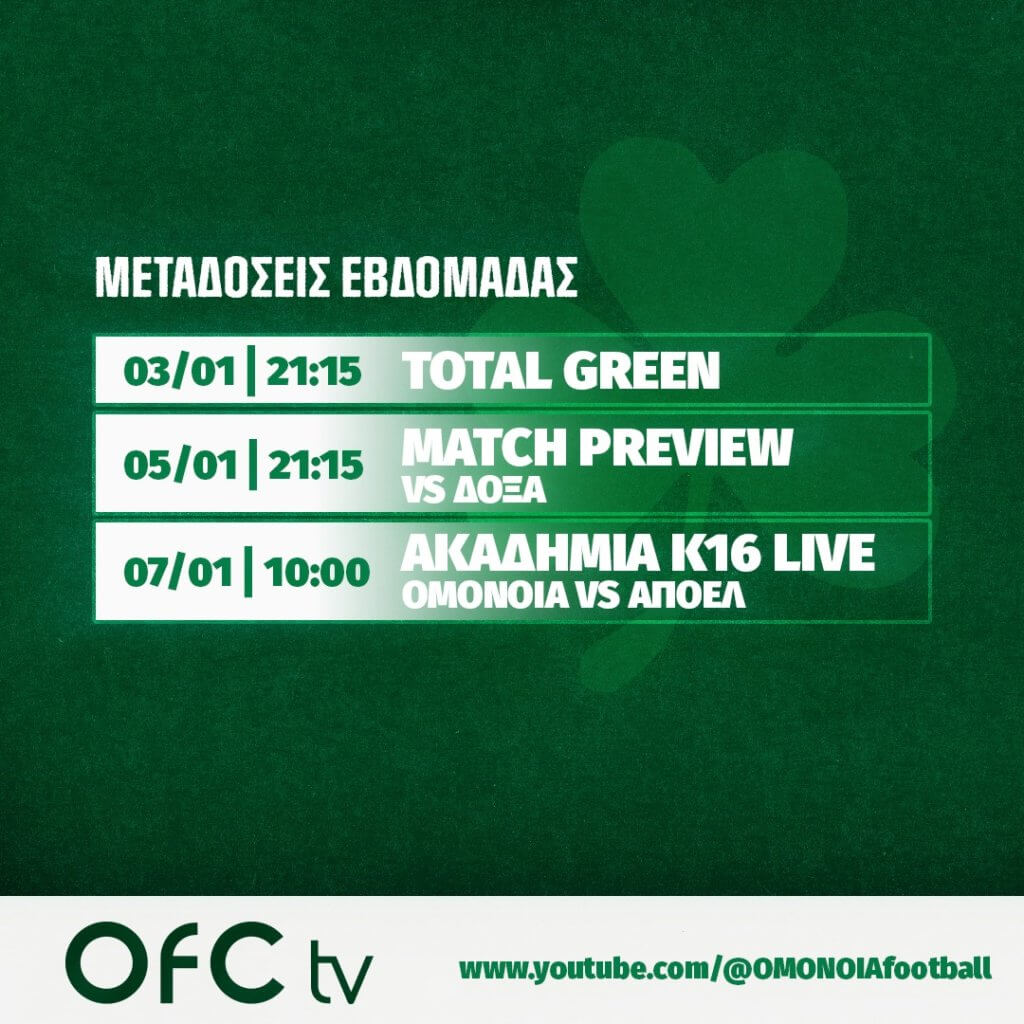 ΜΕΤΑΔΟΣΕΙΣ ΕΒΔΟΜΑΔΑΣ

03/01 | 21:15 TOTAL GREEN

05/01 | 21:15 MATCH PREVIEW
VS ΔΟΞΑ

07/01 | 10:00 ΑΚΑΔΗΜΙΑ Κ16 LIVE
ΟΜΟΝΟΙΑ VS ΑΠΟΕΛ

OFC tv

www.youtube.com/@OMONOIAfootball